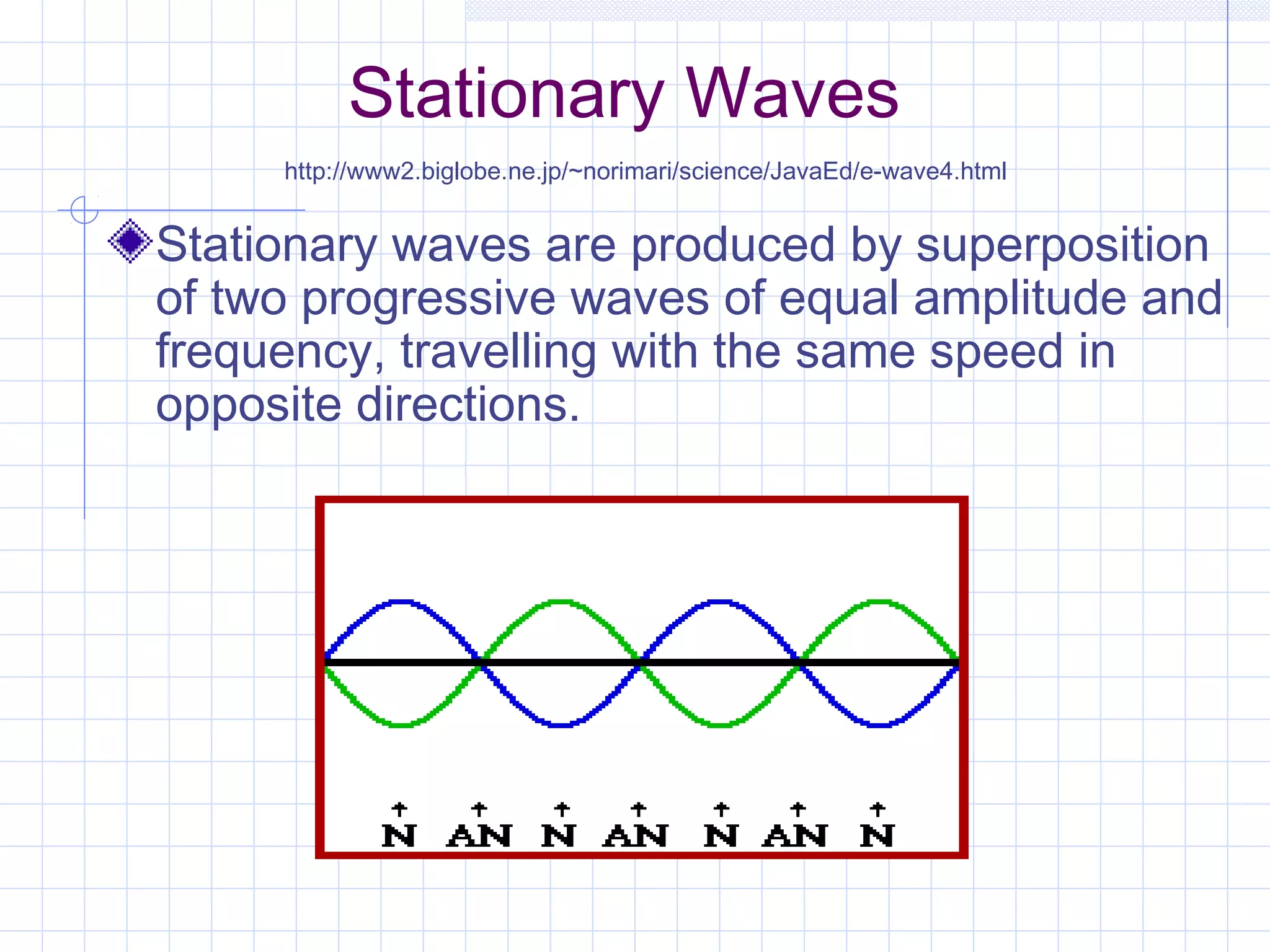 Stationary Waves

http://www2.biglobe.ne.jp/~norimari/science/JavaEd/e-wave4.html

Stationary waves are produced by superposition of two progressive waves of equal amplitude and frequency, travelling with the same speed in opposite directions.

N AN N AN N AN N